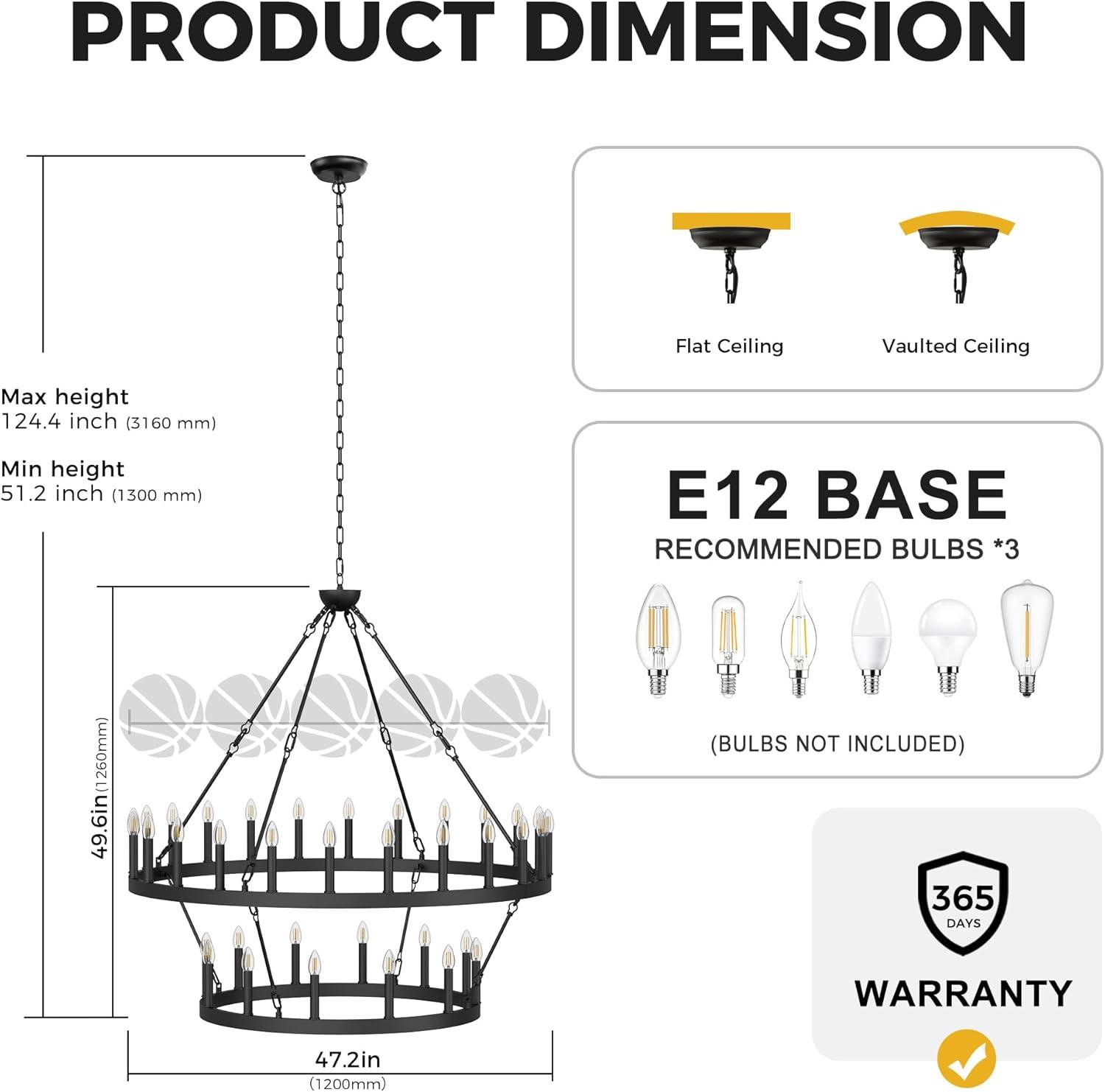 PRODUCT DIMENSION

Max height
124.4 inch (3160 mm)

Min height
51.2 inch (1300 mm)

49.6in (1260mm)

47.2in
(1200mm)

Flat Ceiling

Vaulted Ceiling

E12 BASE
RECOMMENDED BULBS *3

(BULBS NOT INCLUDED)

365
DAYS
WARRANTY